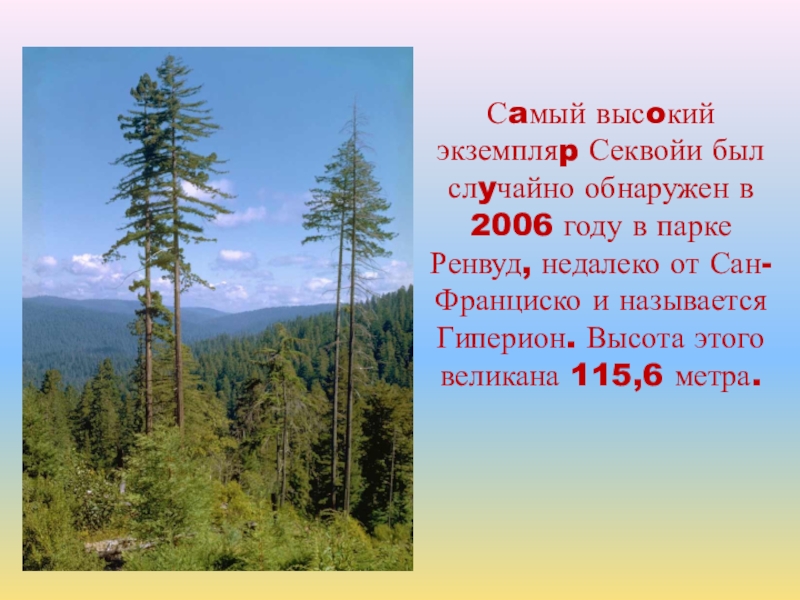 Самый высокий экземпляр Секвойи был случайно обнаружен в 2006 году в парке Ренвуд, недалеко от Сан-Франциско и называется Гиперион. Высота этого великана 115,6 метра.